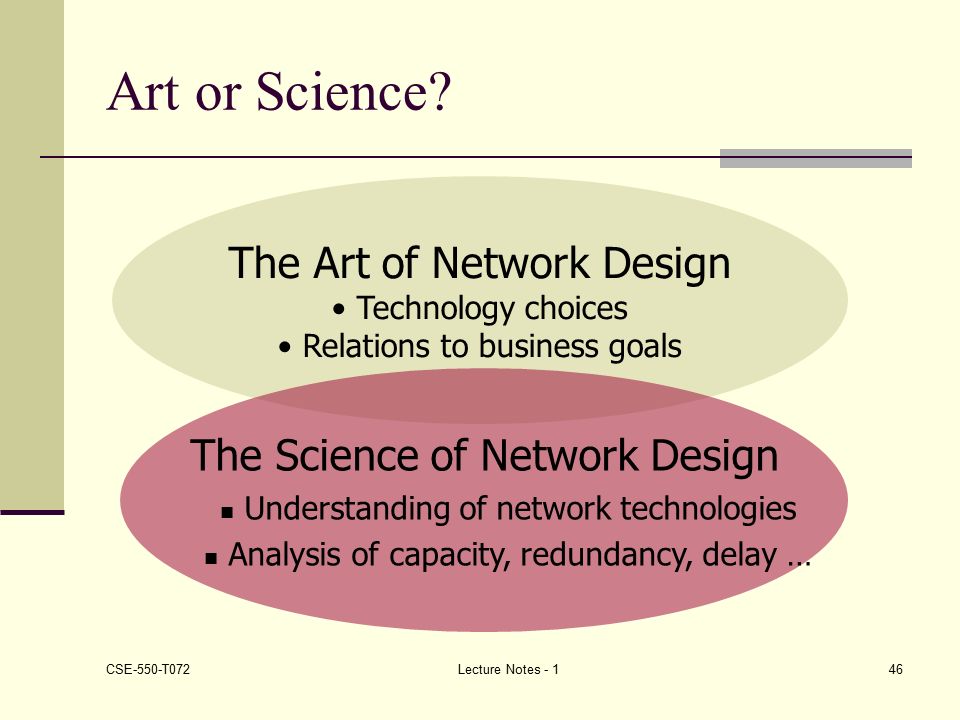 Art or Science?

The Art of Network Design
• Technology choices
• Relations to business goals

The Science of Network Design
▪ Understanding of network technologies
▪ Analysis of capacity, redundancy, delay …

CSE-550-T072

Lecture Notes - 1

46